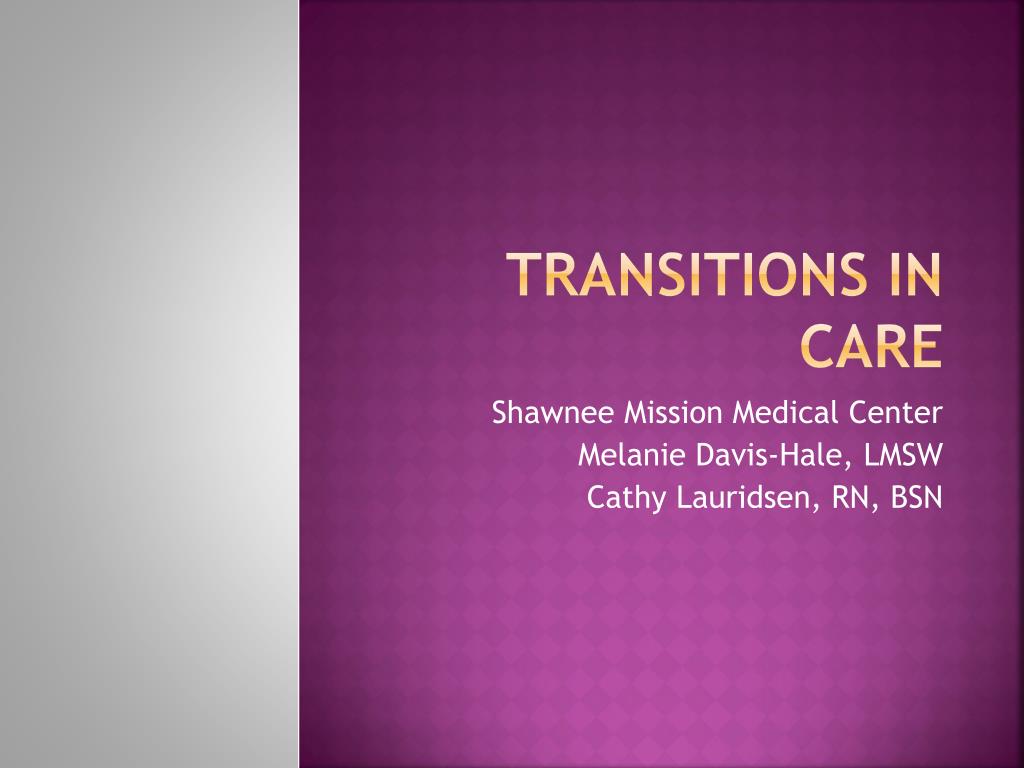 TRANSITIONS IN CARE

Shawnee Mission Medical Center
Melanie Davis-Hale, LMSW
Cathy Lauridsen, RN, BSN